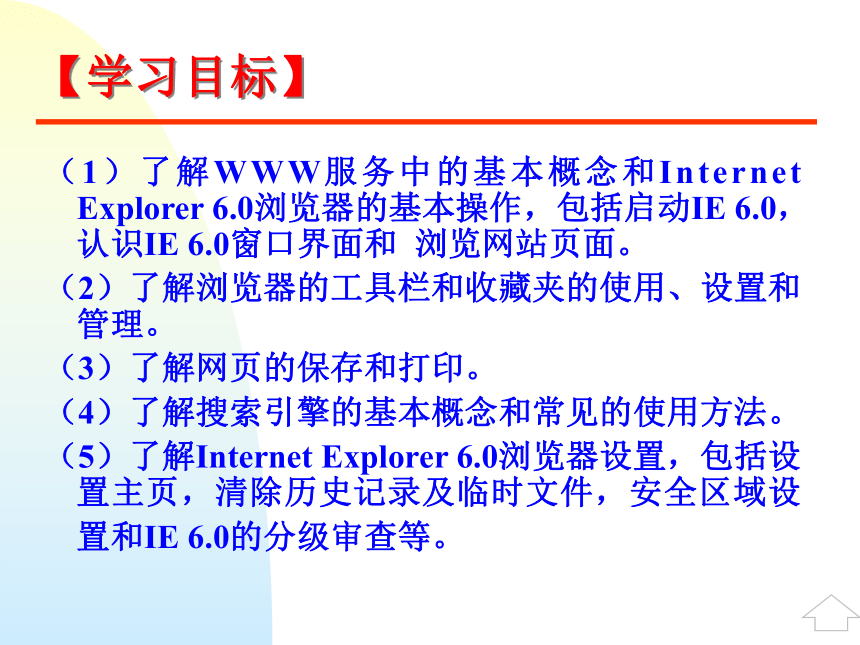 【学习目标】

（1）了解WWW服务中的基本概念和Internet Explorer 6.0浏览器的基本操作，包括启动IE 6.0，认识IE 6.0窗口界面和 浏览网站页面。

（2）了解浏览器的工具栏和收藏夹的使用、设置和管理。

（3）了解网页的保存和打印。

（4）了解搜索引擎的基本概念和常见的使用方法。

（5）了解Internet Explorer 6.0浏览器设置，包括设置主页，清除历史记录及临时文件，安全区域设置和IE 6.0的分级审查等。